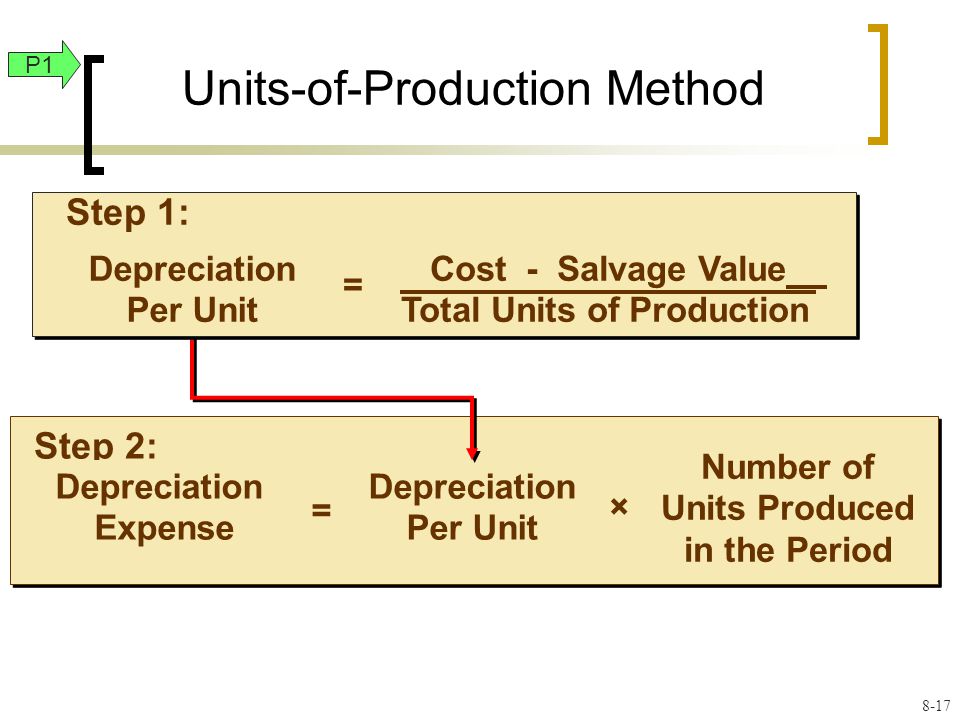 P1

Units-of-Production Method

Step 1:

Depreciation Per Unit = $\frac{\text{Cost - Salvage Value}}{\text{Total Units of Production}}$

Step 2:

Depreciation Expense = Depreciation Per Unit × Number of Units Produced in the Period

8-17